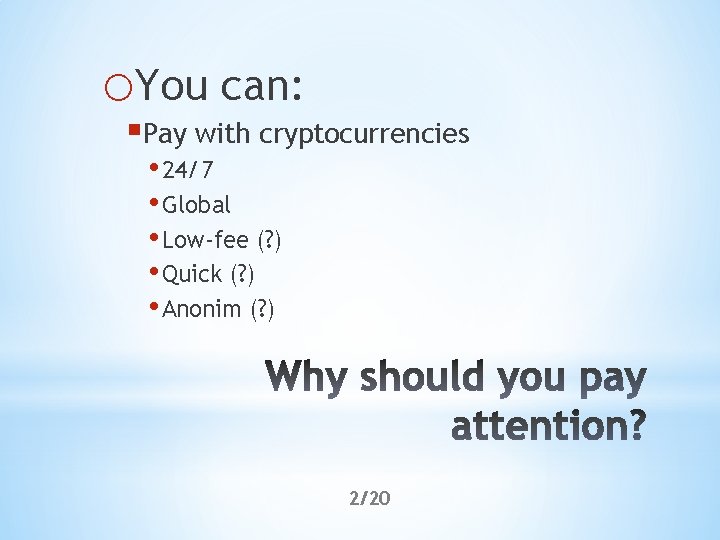 You can:

Pay with cryptocurrencies

24/7

Global

Low-fee (?)

Quick (?)

Anonim (?)

Why should you pay attention?

2/20